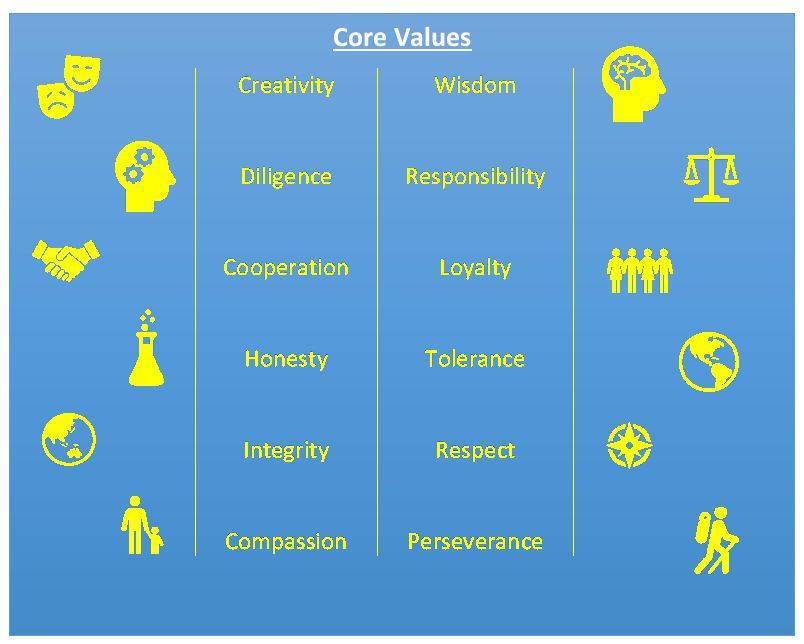 Core Values

Creativity

Diligence

Cooperation

Honesty

Integrity

Compassion

Wisdom

Responsibility

Loyalty

Tolerance

Respect

Perseverance